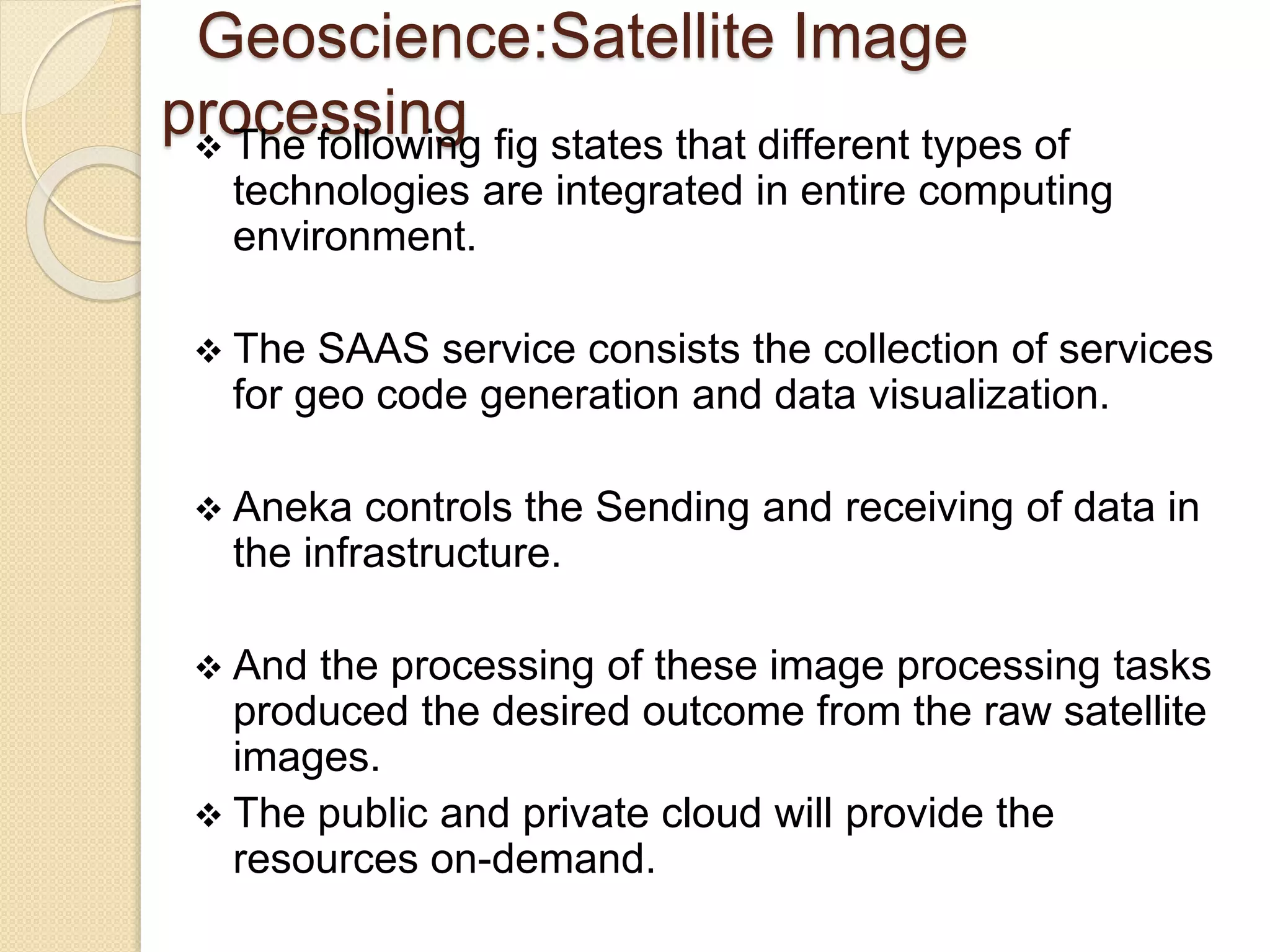 Geoscience:Satellite Image processing

❖ The following fig states that different types of technologies are integrated in entire computing environment.

❖ The SAAS service consists the collection of services for geo code generation and data visualization.

❖ Aneka controls the Sending and receiving of data in the infrastructure.

❖ And the processing of these image processing tasks produced the desired outcome from the raw satellite images.

❖ The public and private cloud will provide the resources on-demand.